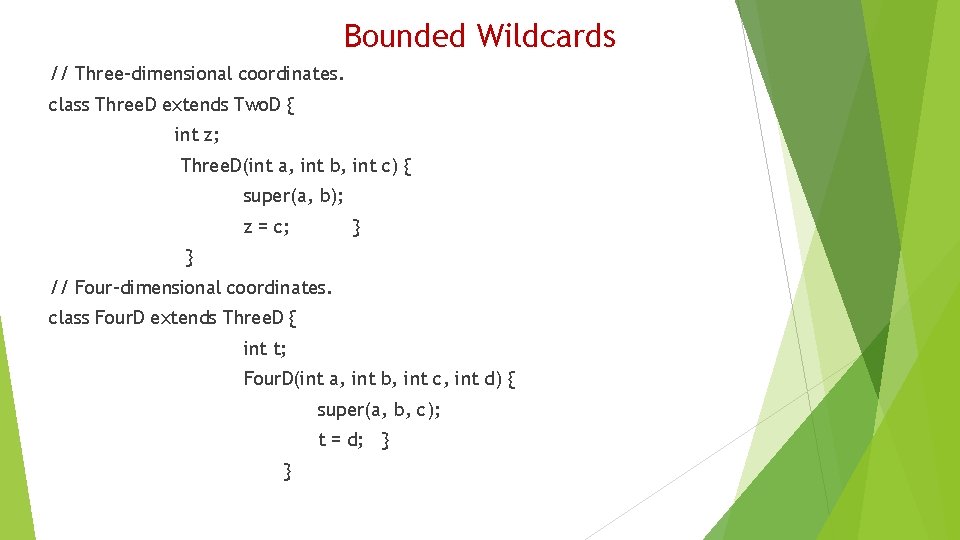 Bounded Wildcards

// Three-dimensional coordinates.
class ThreeD extends TwoD {
int z;
ThreeD(int a, int b, int c) {
super(a, b);
z = c; }
}

// Four-dimensional coordinates.
class FourD extends ThreeD {
int t;
FourD(int a, int b, int c, int d) {
super(a, b, c);
t = d; }
}